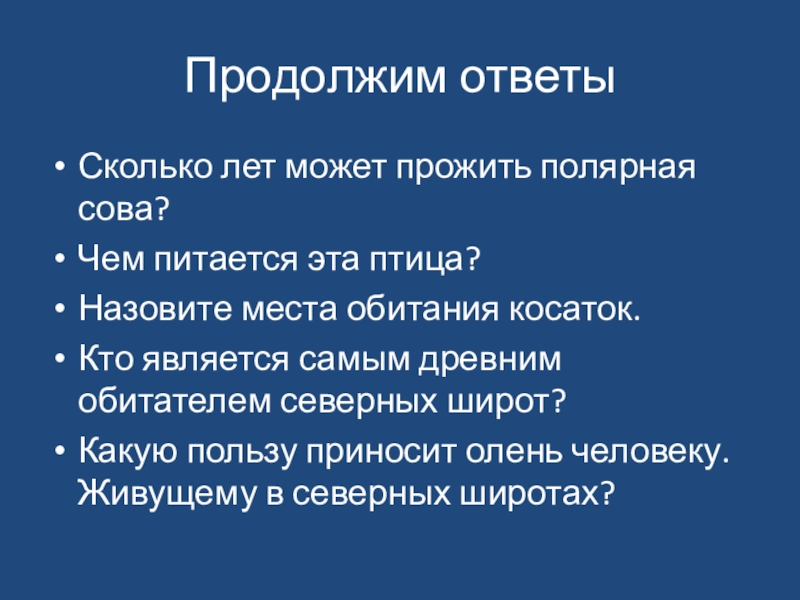 Продолжим ответы

• Сколько лет может прожить полярная сова?
• Чем питается эта птица?
• Назовите места обитания косаток.
• Кто является самым древним обитателем северных широт?
• Какую пользу приносит олень человеку. Живущему в северных широтах?